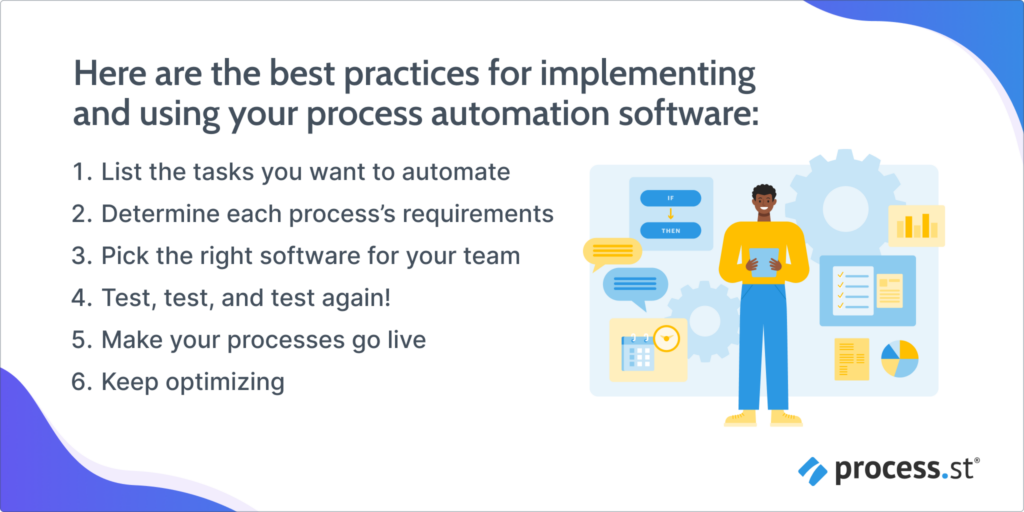 Here are the best practices for implementing and using your process automation software:

1. List the tasks you want to automate
2. Determine each process's requirements
3. Pick the right software for your team
4. Test, test, and test again!
5. Make your processes go live
6. Keep optimizing

IF

THEN

process.st®